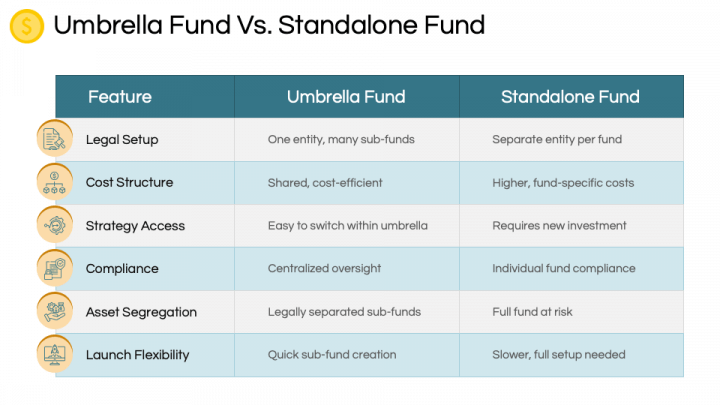 Umbrella Fund Vs. Standalone Fund

| Feature | Umbrella Fund | Standalone Fund |
|---|---|---|
| Legal Setup | One entity, many sub-funds | Separate entity per fund |
| Cost Structure | Shared, cost-efficient | Higher, fund-specific costs |
| Strategy Access | Easy to switch within umbrella | Requires new investment |
| Compliance | Centralized oversight | Individual fund compliance |
| Asset Segregation | Legally separated sub-funds | Full fund at risk |
| Launch Flexibility | Quick sub-fund creation | Slower, full setup needed |